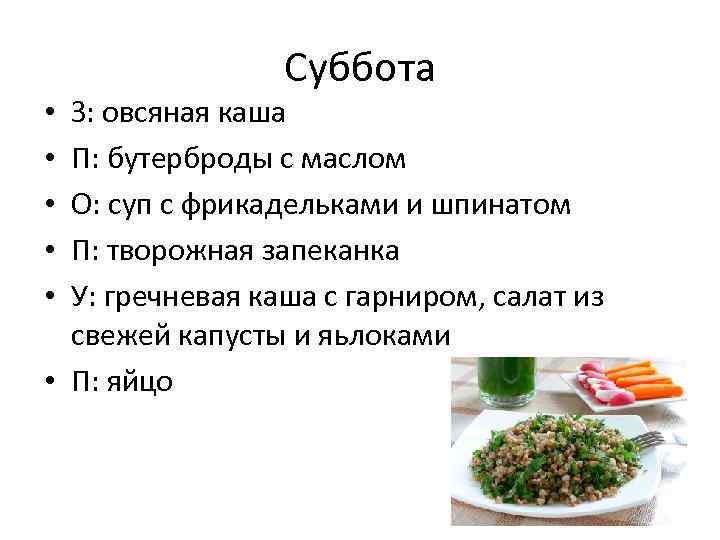 Суббота

• З: овсяная каша
• П: бутерброды с маслом
• О: суп с фрикадельками и шпинатом
• П: творожная запеканка
• У: гречневая каша с гарниром, салат из свежей капусты и яьлоками
• П: яйцо